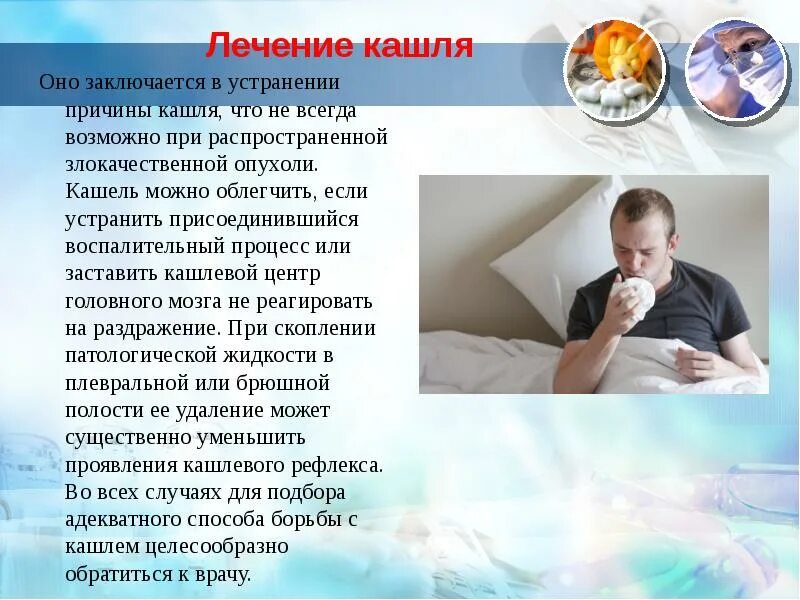 Лечение кашля

Оно заключается в устранении причины кашля, что не всегда возможно при распространенной злокачественной опухоли. Кашель можно облегчить, если устранить присоединившийся воспалительный процесс или заставить кашлевой центр головного мозга не реагировать на раздражение. При скоплении патологической жидкости в плевральной или брюшной полости ее удаление может существенно уменьшить проявления кашлевого рефлекса. Во всех случаях для подбора адекватного способа борьбы с кашлем целесообразно обратиться к врачу.